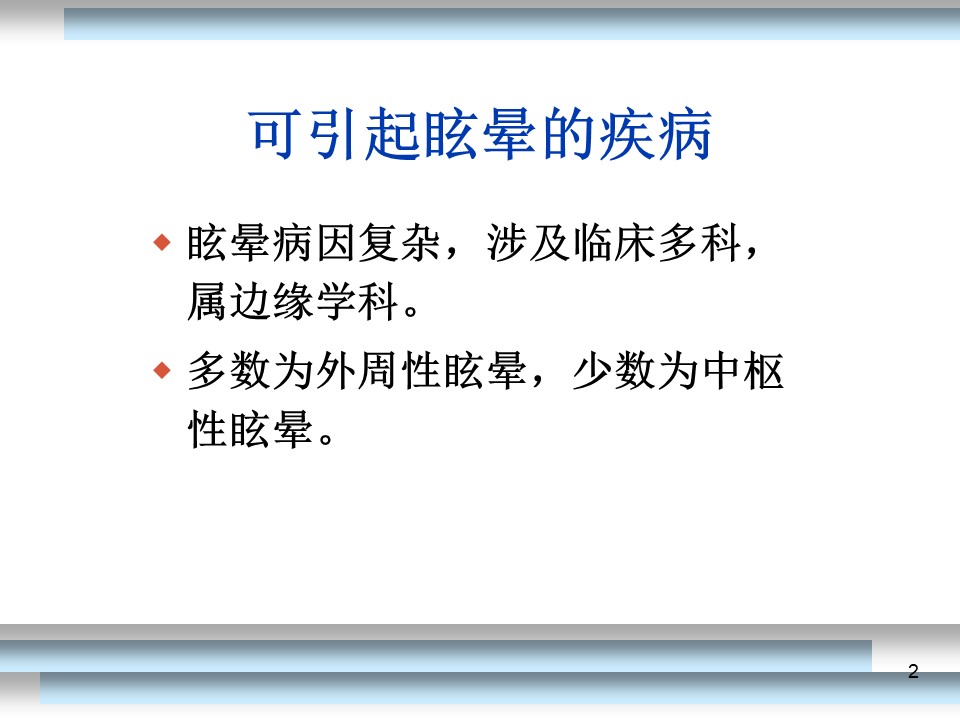 可引起眩晕的疾病

◆ 眩晕病因复杂，涉及临床多科，属边缘学科。

◆ 多数为外周性眩晕，少数为中枢性眩晕。

2